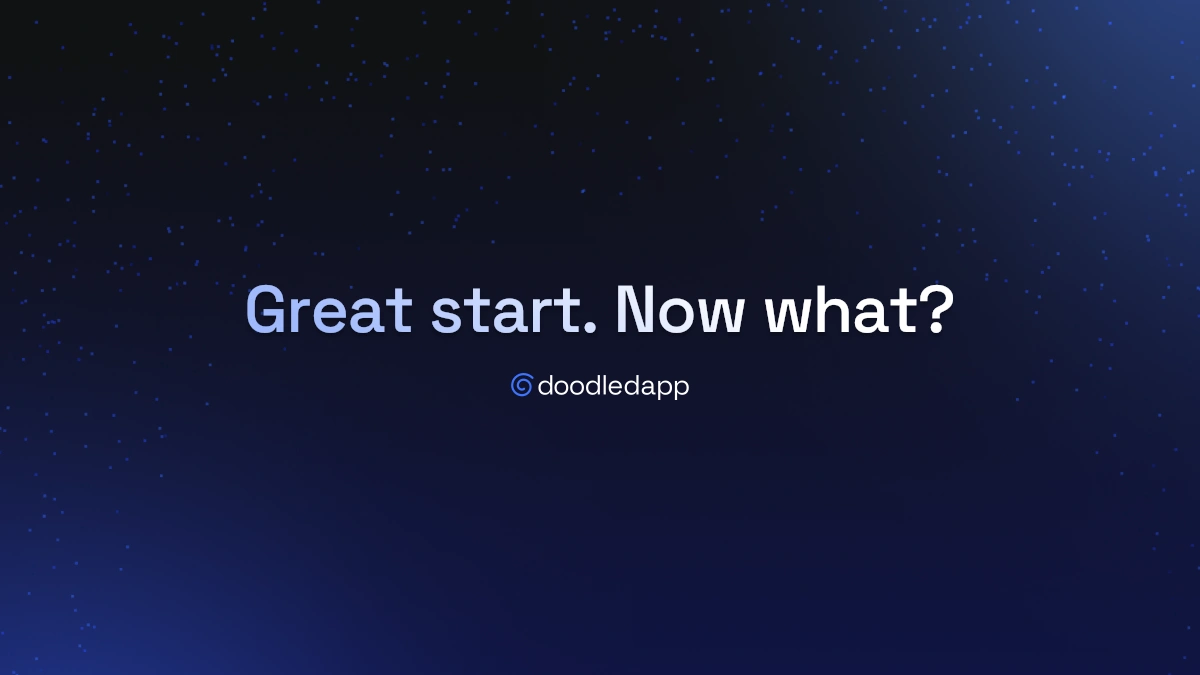 Great start. Now what?

doodledapp